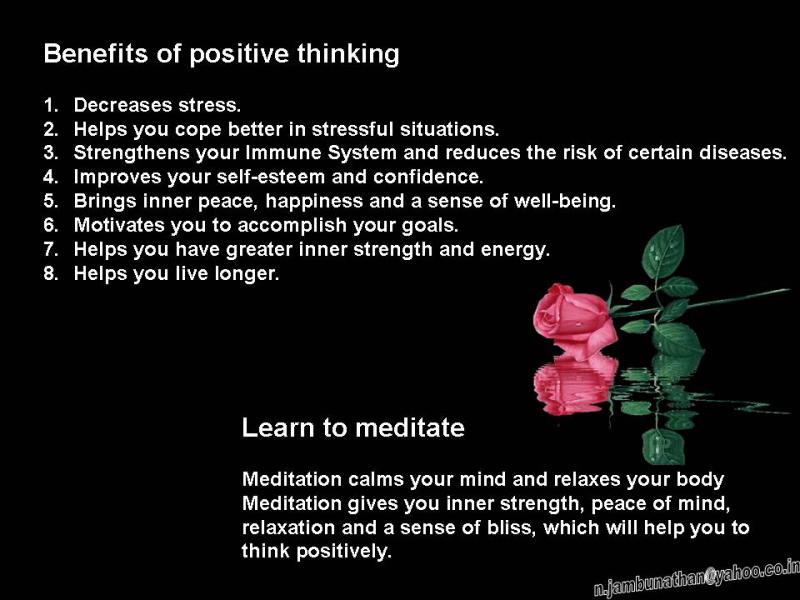 Benefits of positive thinking

1. Decreases stress.
2. Helps you cope better in stressful situations.
3. Strengthens your Immune System and reduces the risk of certain diseases.
4. Improves your self-esteem and confidence.
5. Brings inner peace, happiness and a sense of well-being.
6. Motivates you to accomplish your goals.
7. Helps you have greater inner strength and energy.
8. Helps you live longer.

Learn to meditate

Meditation calms your mind and relaxes your body
Meditation gives you inner strength, peace of mind, relaxation and a sense of bliss, which will help you to think positively.

n.jambunathan@yahoo.co.in